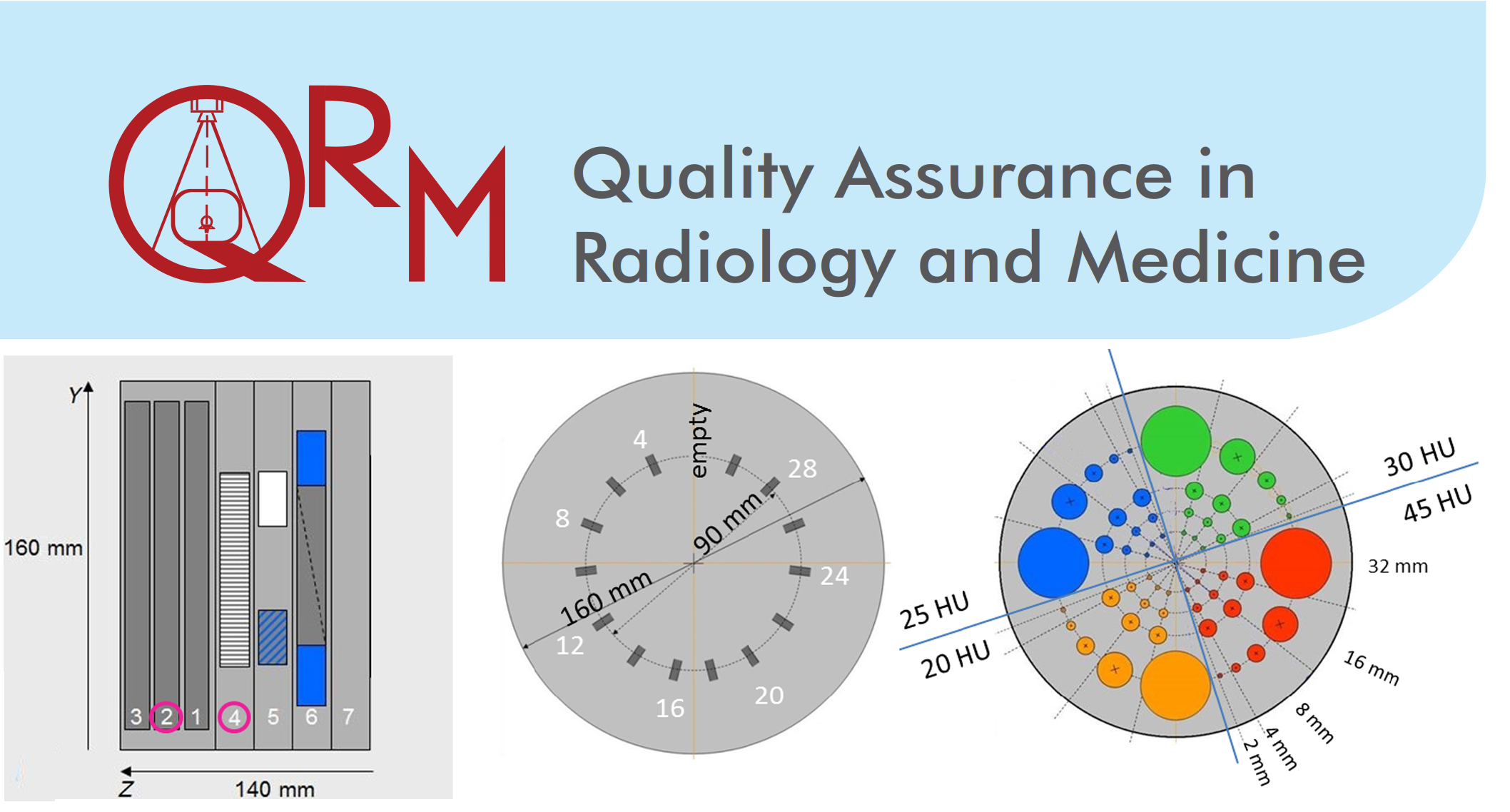 QRM

Quality Assurance in Radiology and Medicine

Y

160 mm

3 2 1 4 5 6 7

Z

140 mm

empty

4

28

8

90 mm

24

160 mm

12

16

20

30 HU

45 HU

32 mm

25 HU

20 HU

16 mm

8 mm

4 mm

2 mm